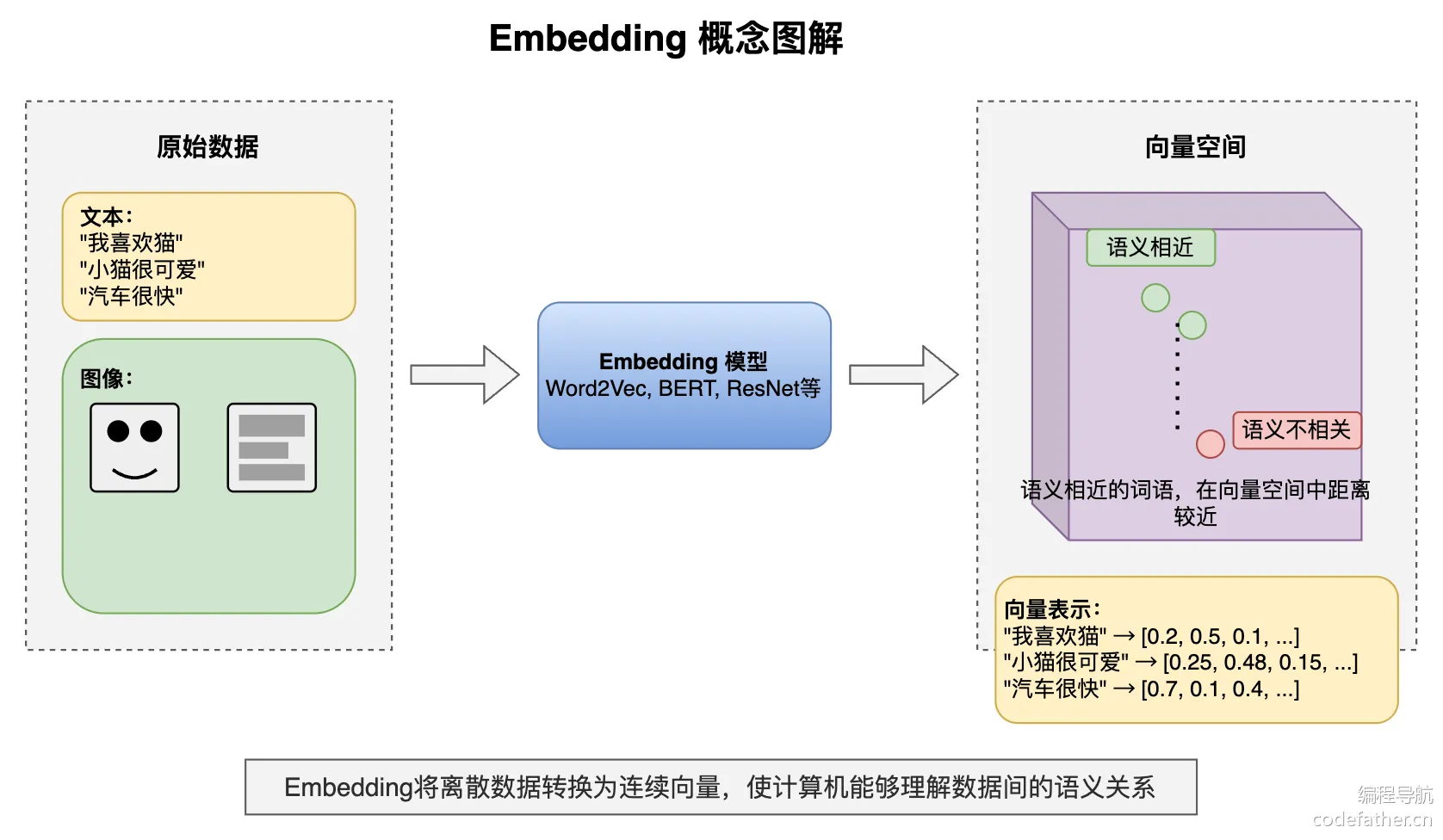 Embedding 概念图解

原始数据

文本:
"我喜欢猫"
"小猫很可爱"
"汽车很快"

图像:

Embedding 模型
Word2Vec, BERT, ResNet等

向量空间

语义相近

语义不相关

语义相近的词语，在向量空间中距离较近

向量表示:
"我喜欢猫" → [0.2, 0.5, 0.1, ...]
"小猫很可爱" → [0.25, 0.48, 0.15, ...]
"汽车很快" → [0.7, 0.1, 0.4, ...]

Embedding将离散数据转换为连续向量，使计算机能够理解数据间的语义关系

编程导航
codefather.cn